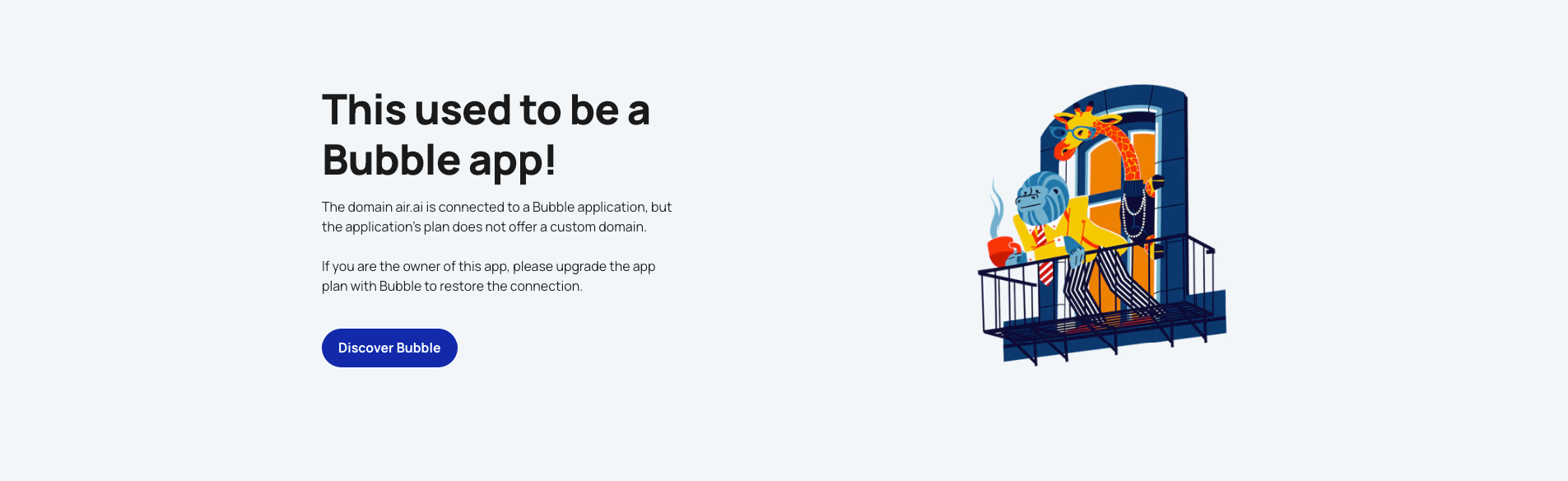 This used to be a Bubble app!

The domain air.ai is connected to a Bubble application, but the application's plan does not offer a custom domain.

If you are the owner of this app, please upgrade the app plan with Bubble to restore the connection.

Discover Bubble